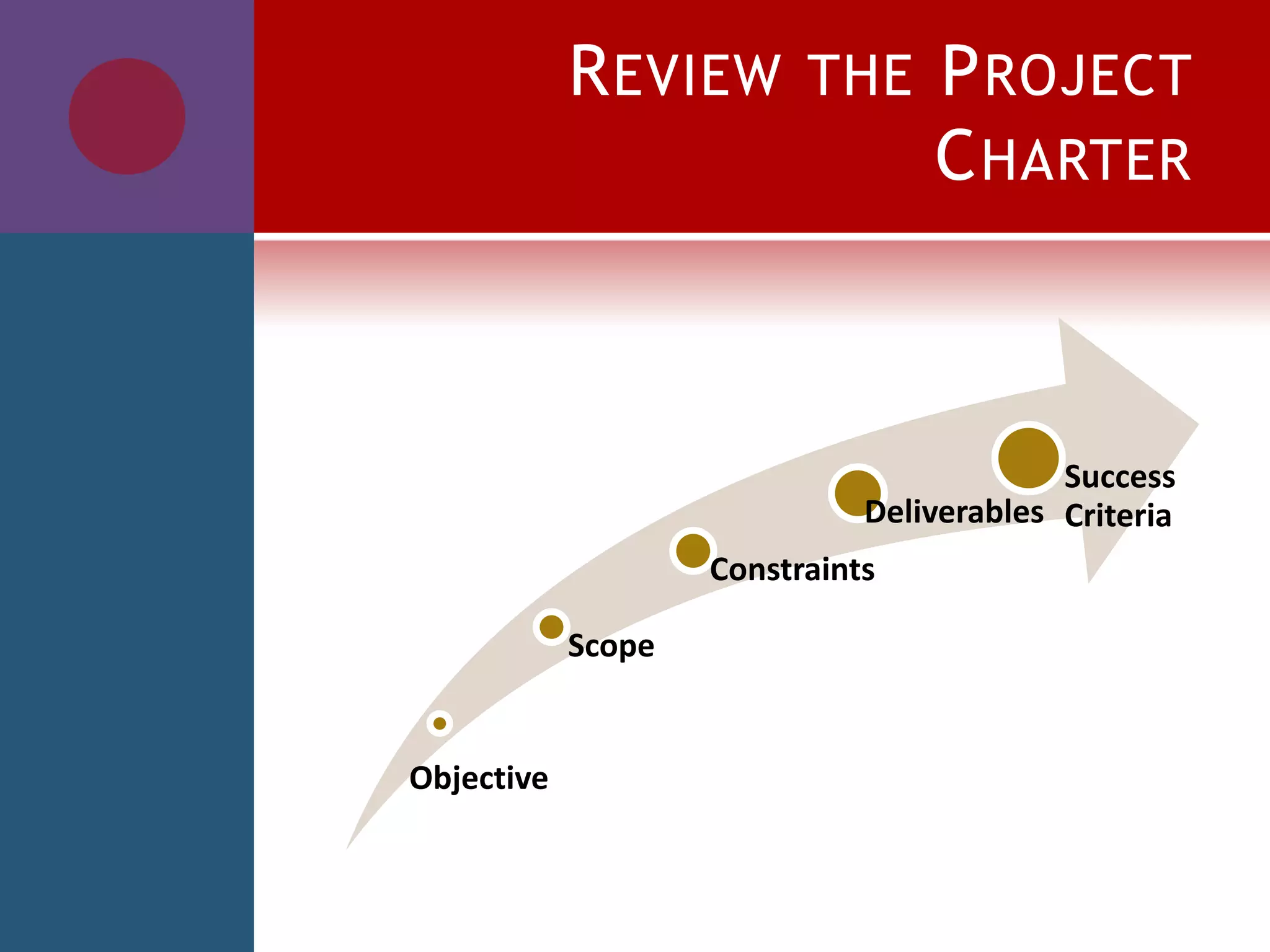 REVIEW THE PROJECT CHARTER

Objective

Scope

Constraints

Deliverables

Success Criteria